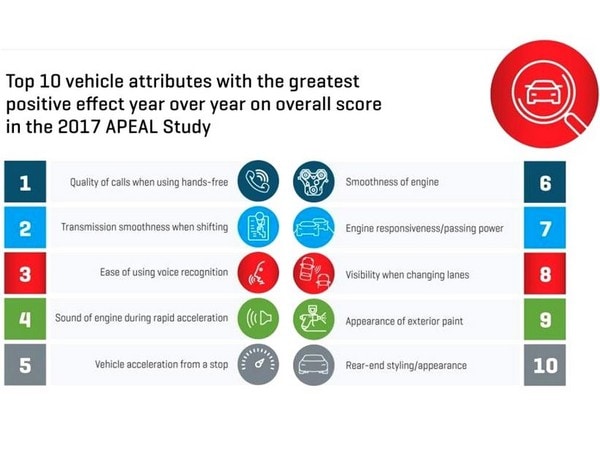 Top 10 vehicle attributes with the greatest positive effect year over year on overall score in the 2017 APEAL Study

1 Quality of calls when using hands-free

2 Transmission smoothness when shifting

3 Ease of using voice recognition

4 Sound of engine during rapid acceleration

5 Vehicle acceleration from a stop

Smoothness of engine 6

Engine responsiveness/passing power 7

Visibility when changing lanes 8

Appearance of exterior paint 9

Rear-end styling/appearance 10